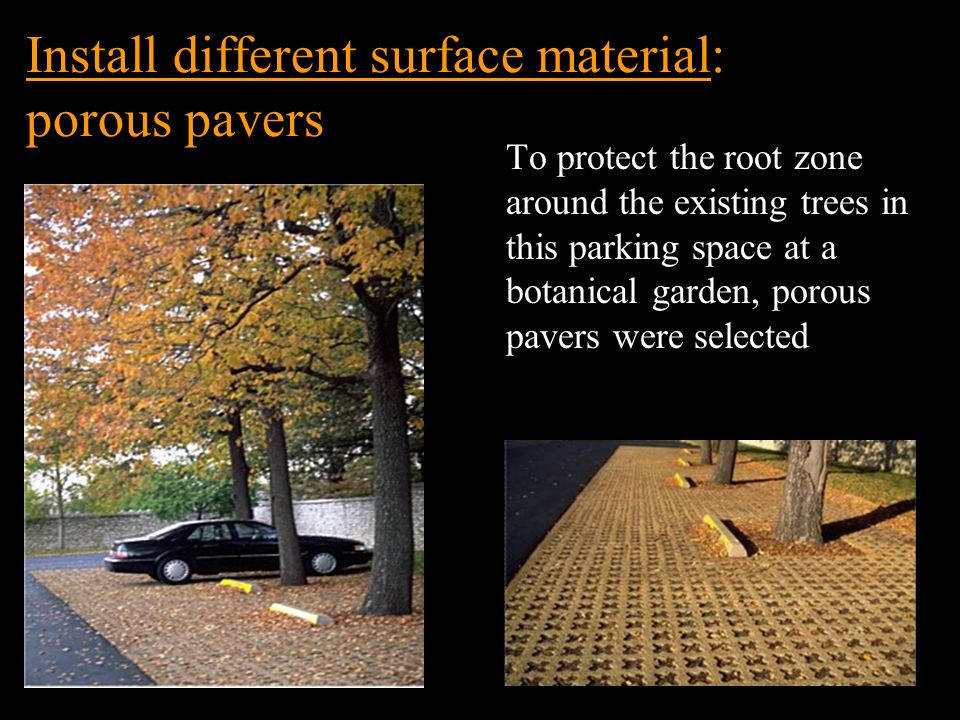 Install different surface material: porous pavers

To protect the root zone around the existing trees in this parking space at a botanical garden, porous pavers were selected